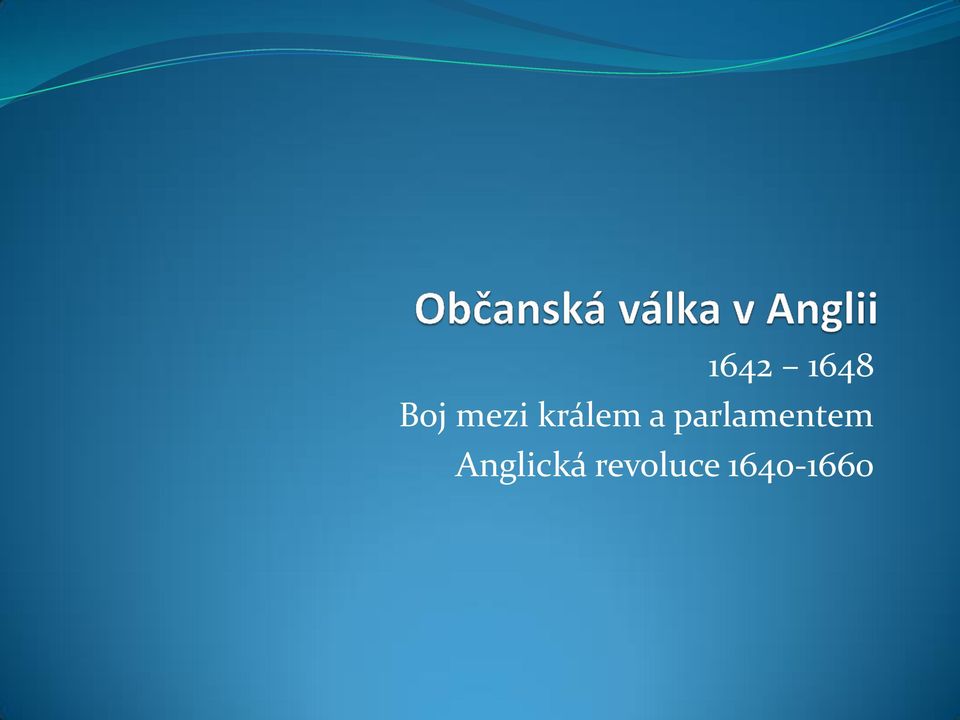 Občanská válka v Anglii

1642 – 1648
Boj mezi králem a parlamentem
Anglická revoluce 1640-1660